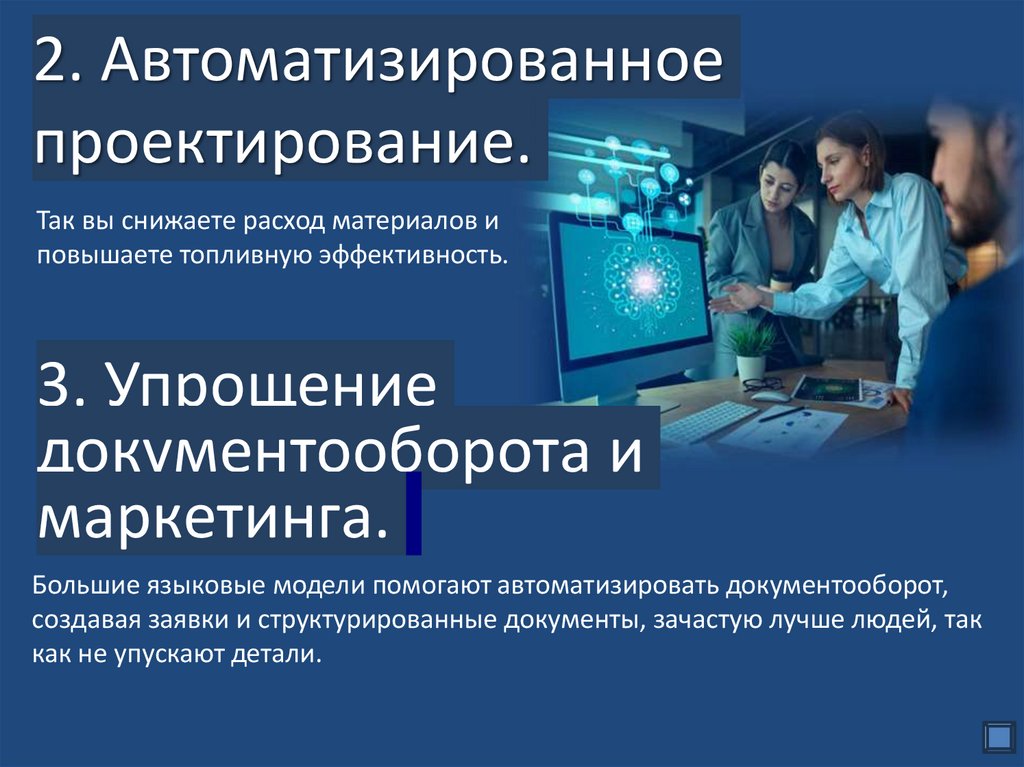 2. Автоматизированное проектирование.

Так вы снижаете расход материалов и повышаете топливную эффективность.

3. Упрощение документооборота и маркетинга.

Большие языковые модели помогают автоматизировать документооборот, создавая заявки и структурированные документы, зачастую лучше людей, так как не упускают детали.